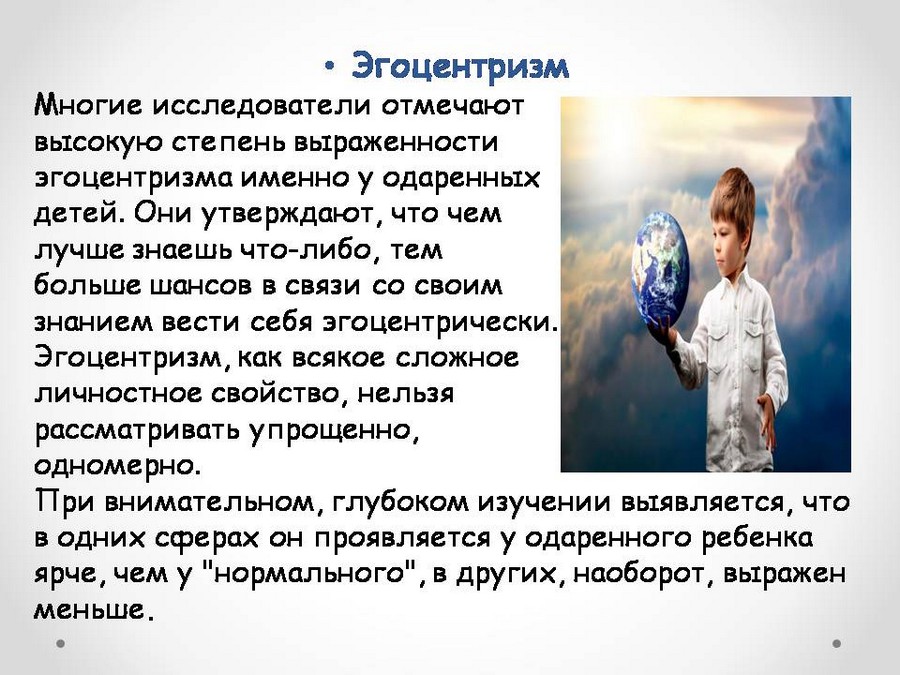 • Эгоцентризм

Многие исследователи отмечают высокую степень выраженности эгоцентризма именно у одаренных детей. Они утверждают, что чем лучше знаешь что-либо, тем больше шансов в связи со своим знанием вести себя эгоцентрически. Эгоцентризм, как всякое сложное личностное свойство, нельзя рассматривать упрощенно, одномерно.

При внимательном, глубоком изучении выявляется, что в одних сферах он проявляется у одаренного ребенка ярче, чем у "нормального", в других, наоборот, выражен меньше.